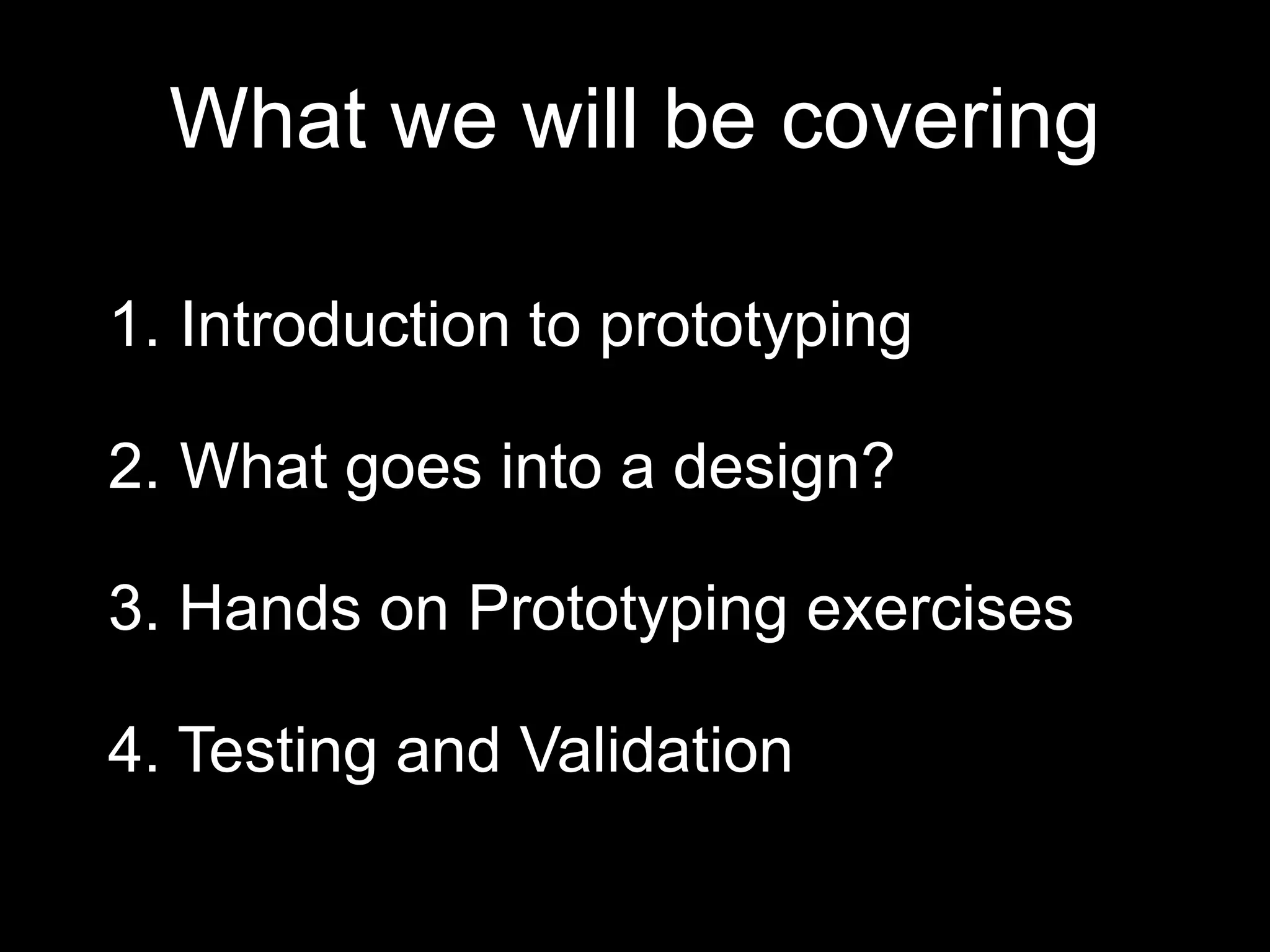 What we will be covering

1. Introduction to prototyping

2. What goes into a design?

3. Hands on Prototyping exercises

4. Testing and Validation